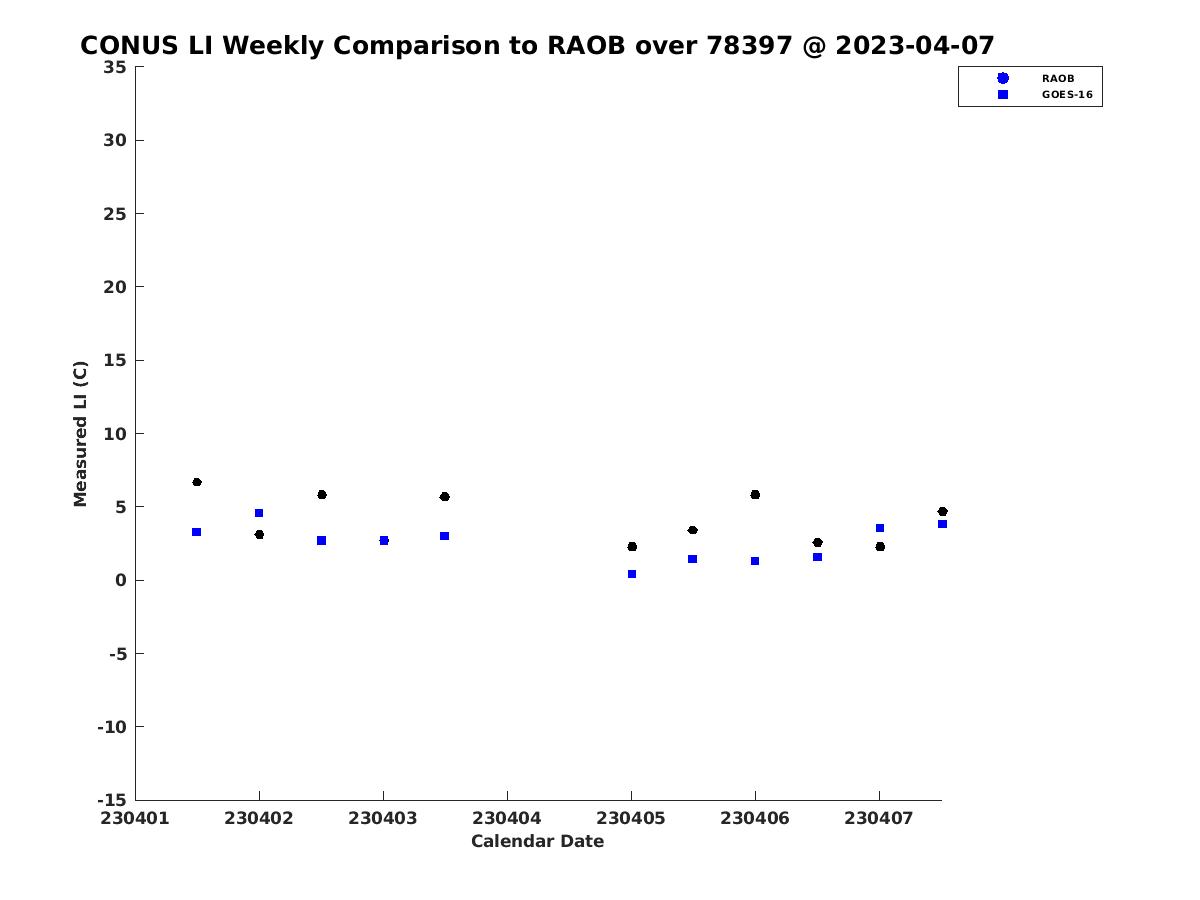 CONUS LI Weekly Comparison to RAOB over 78397 @ 2023-04-07

RAOB
GOES-16

Measured LI (C)

35
30
25
20
15
10
5
0
-5
-10
-15

230401 230402 230403 230404 230405 230406 230407

Calendar Date